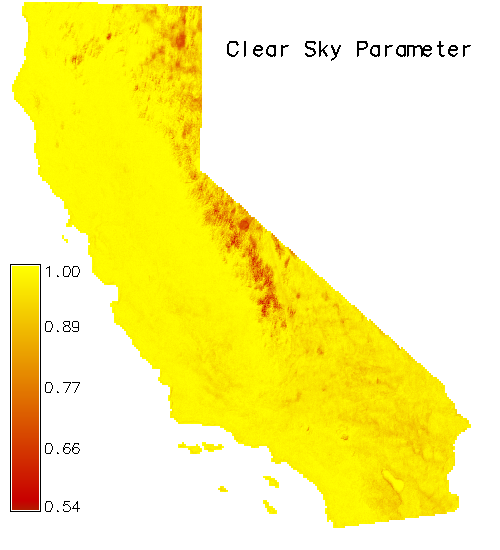 Clear Sky Parameter

1.00
0.89
0.77
0.66
0.54